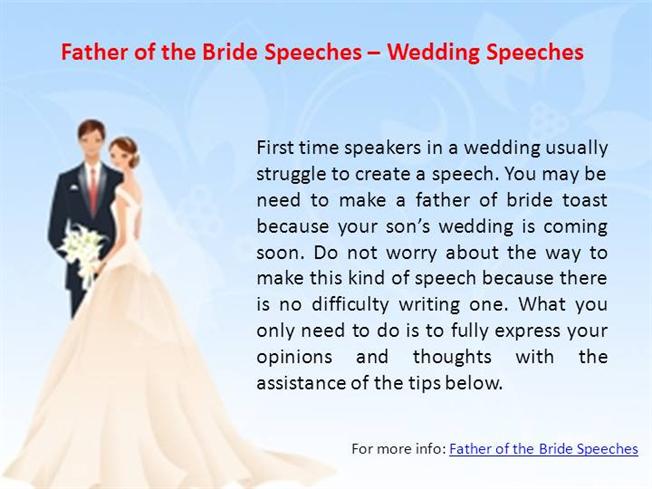 Father of the Bride Speeches – Wedding Speeches

First time speakers in a wedding usually struggle to create a speech. You may be need to make a father of bride toast because your son's wedding is coming soon. Do not worry about the way to make this kind of speech because there is no difficulty writing one. What you only need to do is to fully express your opinions and thoughts with the assistance of the tips below.

For more info: Father of the Bride Speeches